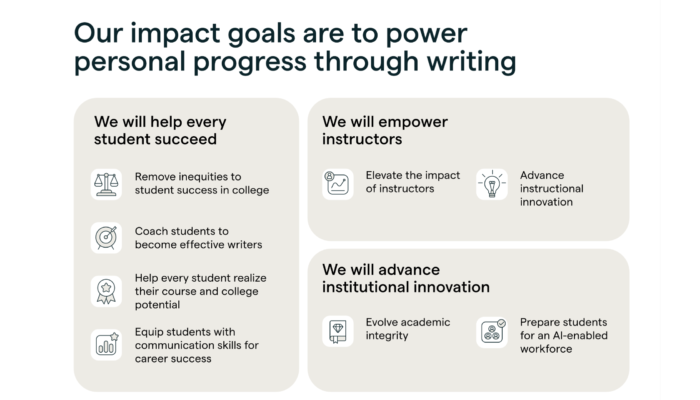 Our impact goals are to power personal progress through writing

We will help every student succeed

Remove inequities to student success in college

Coach students to become effective writers

Help every student realize their course and college potential

Equip students with communication skills for career success

We will empower instructors

Elevate the impact of instructors

Advance instructional innovation

We will advance institutional innovation

Evolve academic integrity

Prepare students for an AI-enabled workforce